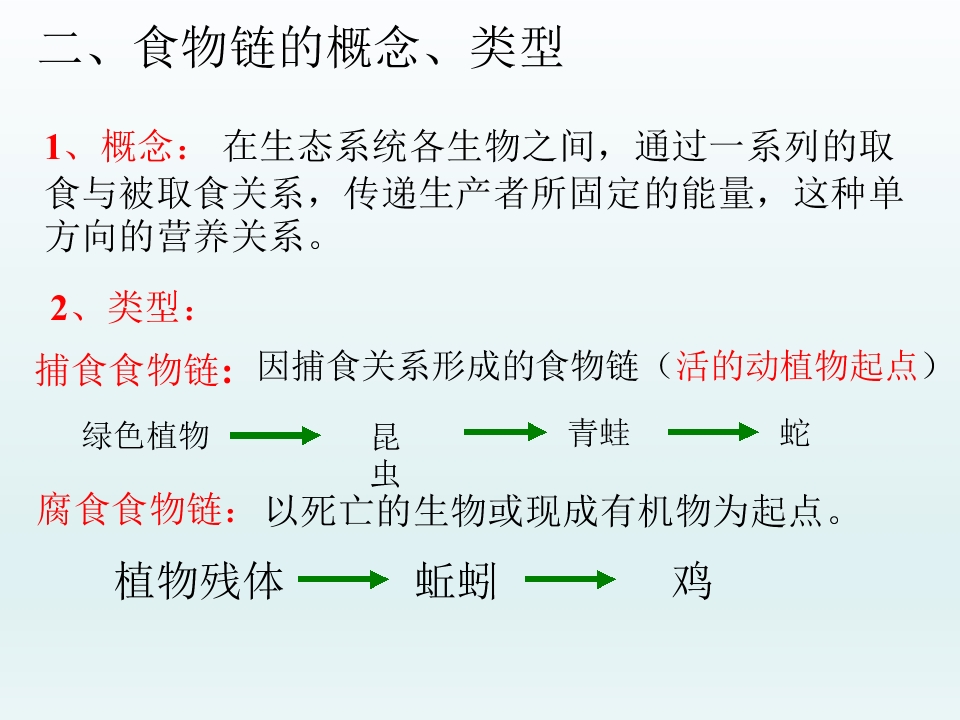 二、食物链的概念、类型

1、概念： 在生态系统各生物之间，通过一系列的取食与被取食关系，传递生产者所固定的能量，这种单方向的营养关系。

2、类型：

捕食食物链：因捕食关系形成的食物链（活的动植物起点）

绿色植物 → 昆虫 → 青蛙 → 蛇

腐食食物链：以死亡的生物或现成有机物为起点。

植物残体 → 蚯蚓 → 鸡